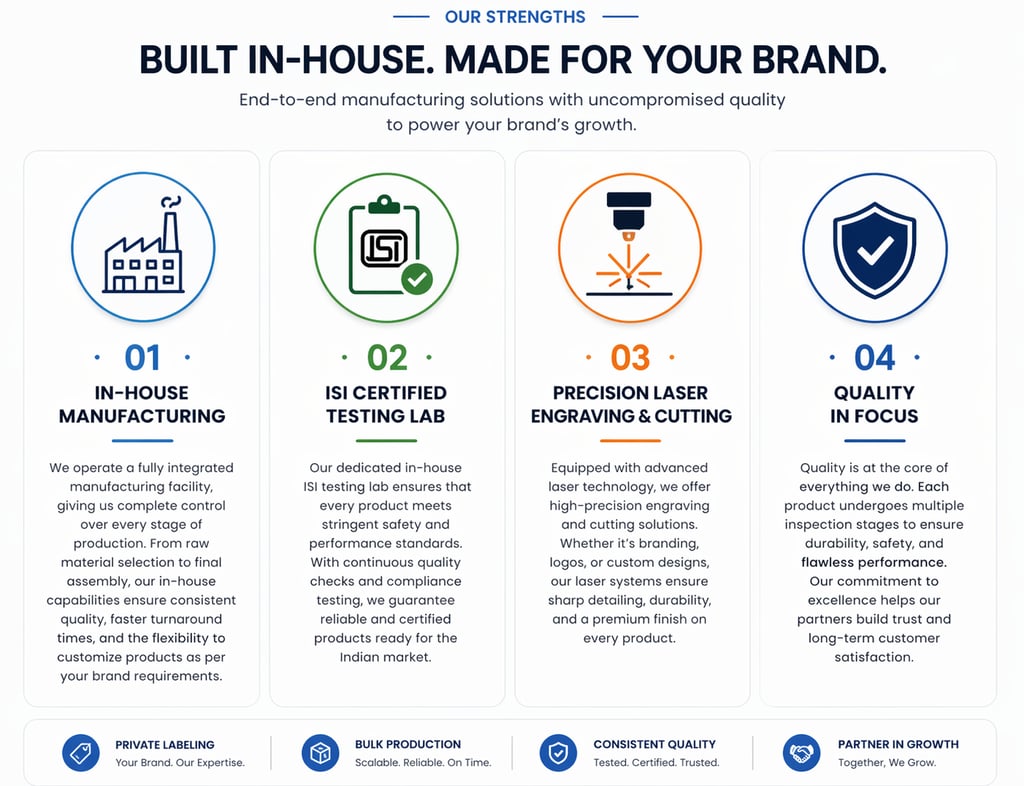 OUR STRENGTHS

BUILT IN-HOUSE. MADE FOR YOUR BRAND.

End-to-end manufacturing solutions with uncompromised quality to power your brand's growth.

ISI

01

IN-HOUSE MANUFACTURING

We operate a fully integrated manufacturing facility, giving us complete control over every stage of production. From raw material selection to final assembly, our in-house capabilities ensure consistent quality, faster turnaround times, and the flexibility to customize products as per your brand requirements.

02

ISI CERTIFIED TESTING LAB

Our dedicated in-house ISI testing lab ensures that every product meets stringent safety and performance standards. With continuous quality checks and compliance testing, we guarantee reliable and certified products ready for the Indian market.

03

PRECISION LASER ENGRAVING & CUTTING

Equipped with advanced laser technology, we offer high-precision engraving and cutting solutions. Whether it's branding, logos, or custom designs, our laser systems ensure sharp detailing, durability, and a premium finish on every product.

04

QUALITY IN FOCUS

Quality is at the core of everything we do. Each product undergoes multiple inspection stages to ensure durability, safety, and flawless performance. Our commitment to excellence helps our partners build trust and long-term customer satisfaction.

PRIVATE LABELING
Your Brand. Our Expertise.

BULK PRODUCTION
Scalable. Reliable. On Time.

CONSISTENT QUALITY
Tested. Certified. Trusted.

PARTNER IN GROWTH
Together, We Grow.